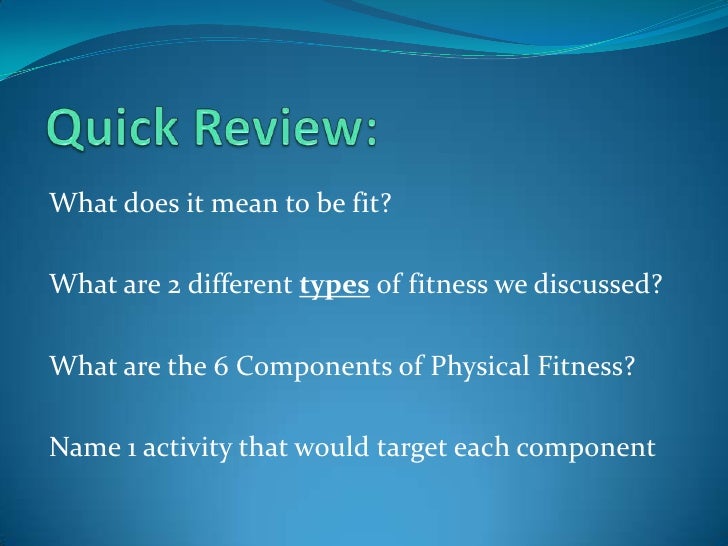 Quick Review:

What does it mean to be fit?

What are 2 different types of fitness we discussed?

What are the 6 Components of Physical Fitness?

Name 1 activity that would target each component